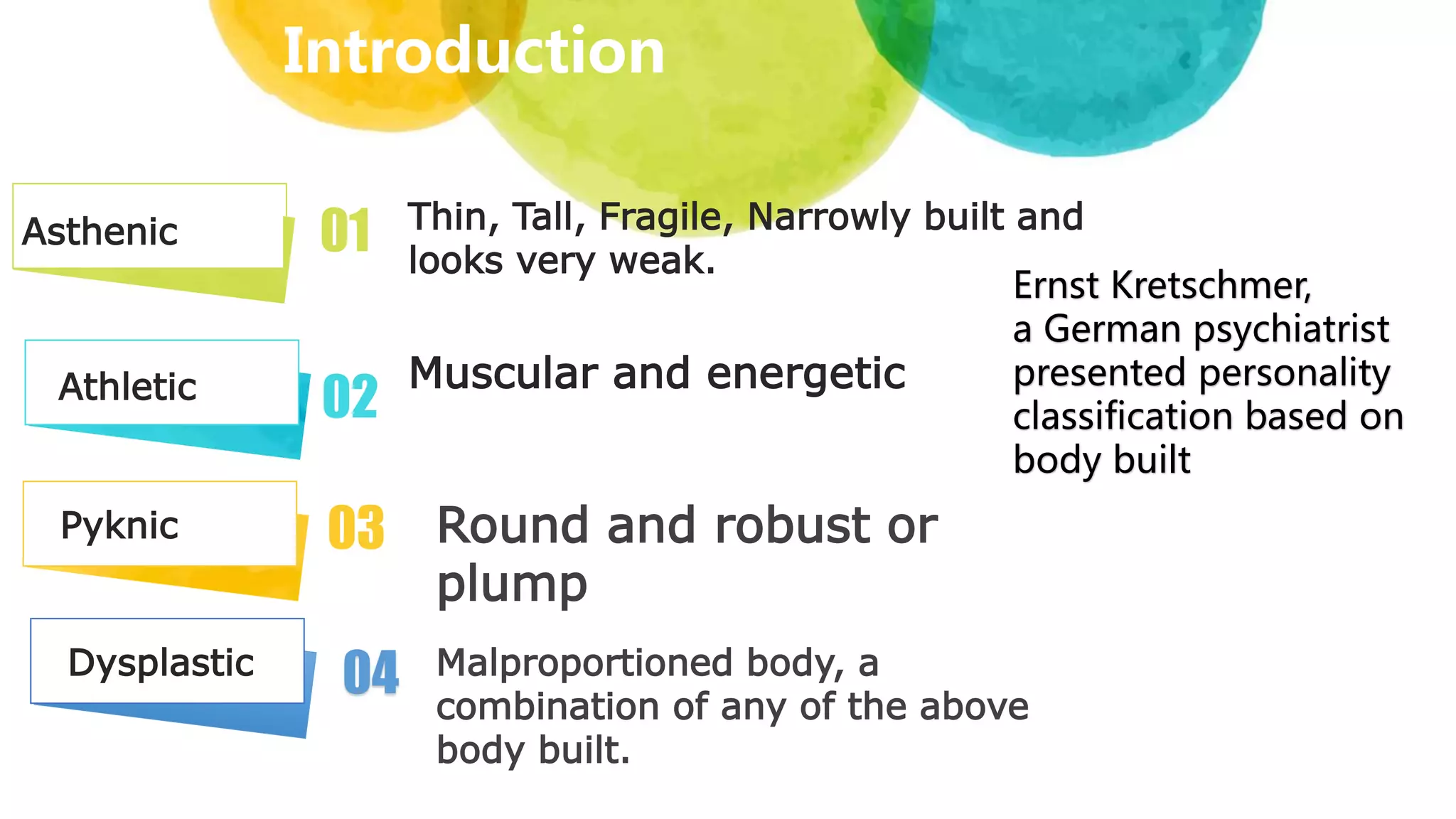 Introduction

Asthenic

01

Thin, Tall, Fragile, Narrowly built and looks very weak.

Athletic

02

Muscular and energetic

Pyknic

03

Round and robust or plump

Dysplastic

04

Malproportioned body, a combination of any of the above body built.

Ernst Kretschmer, a German psychiatrist presented personality classification based on body built